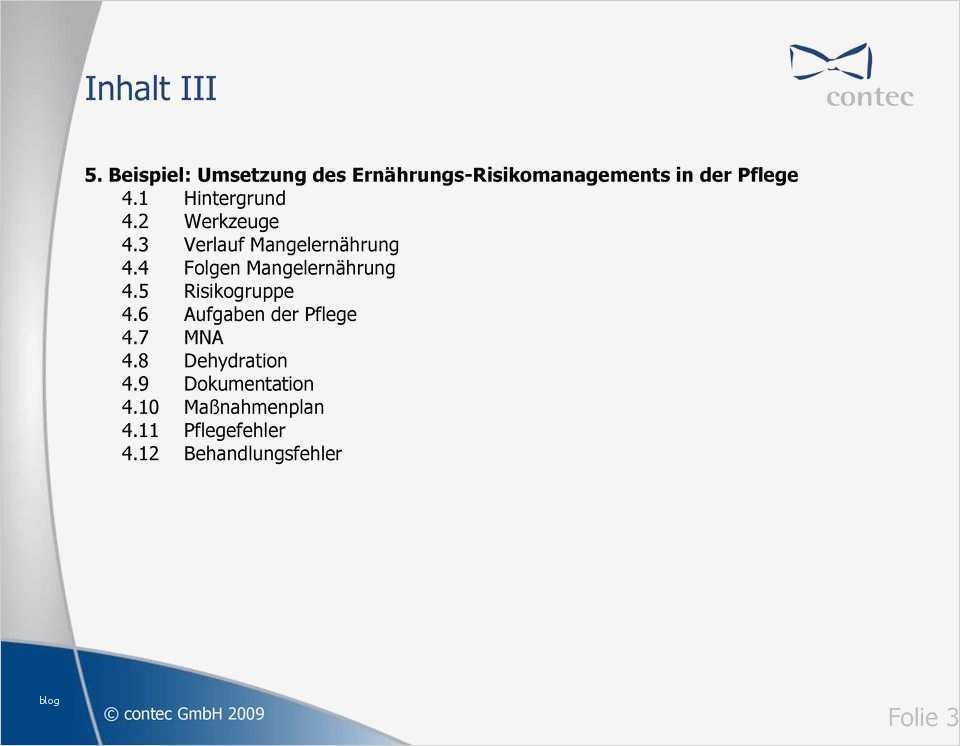 Inhalt III

contec

5. Beispiel: Umsetzung des Ernährungs-Risikomanagements in der Pflege
4.1 Hintergrund
4.2 Werkzeuge
4.3 Verlauf Mangelernährung
4.4 Folgen Mangelernährung
4.5 Risikogruppe
4.6 Aufgaben der Pflege
4.7 MNA
4.8 Dehydration
4.9 Dokumentation
4.10 Maßnahmenplan
4.11 Pflegefehler
4.12 Behandlungsfehler

blog

© contec GmbH 2009

Folie 3